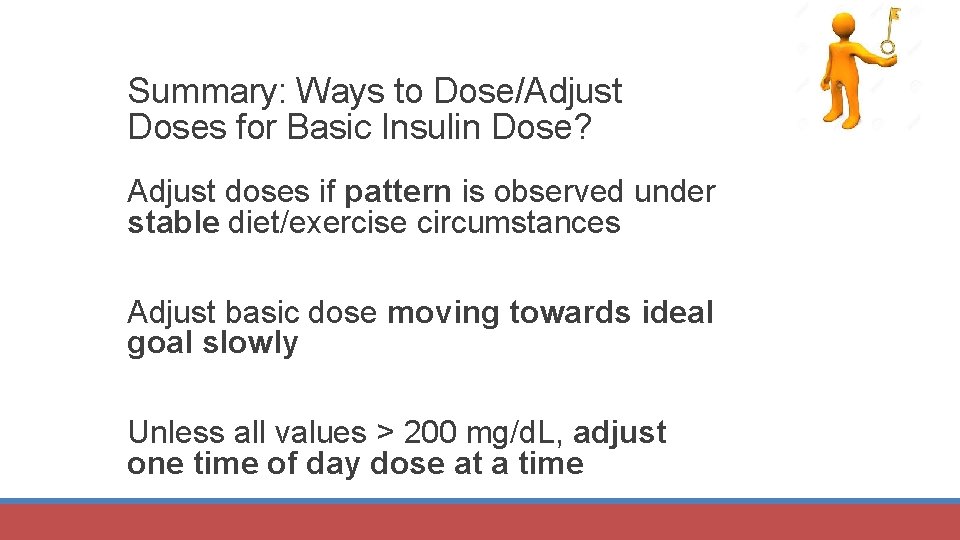 Summary: Ways to Dose/Adjust Doses for Basic Insulin Dose?

Adjust doses if pattern is observed under stable diet/exercise circumstances

Adjust basic dose moving towards ideal goal slowly

Unless all values > 200 mg/dL, adjust one time of day dose at a time